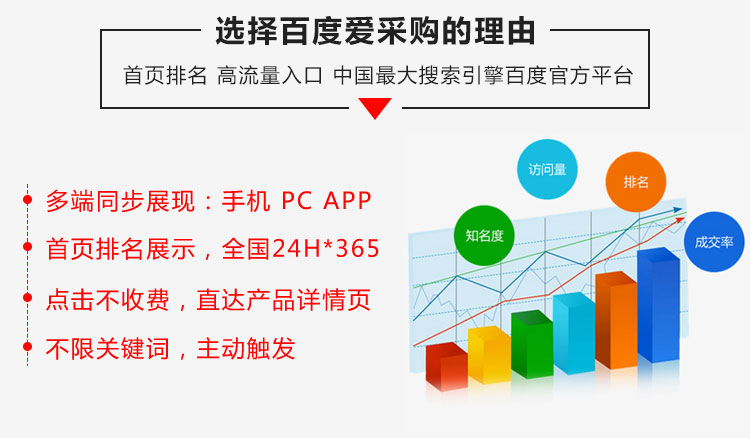 选择百度爱采购的理由

首页排名 高流量入口 中国最大搜索引擎百度官方平台

多端同步展现：手机 PC APP

首页排名展示，全国24H*365

点击不收费，直达产品详情页

不限关键词，主动触发

访问量

排名

知名度

成交率